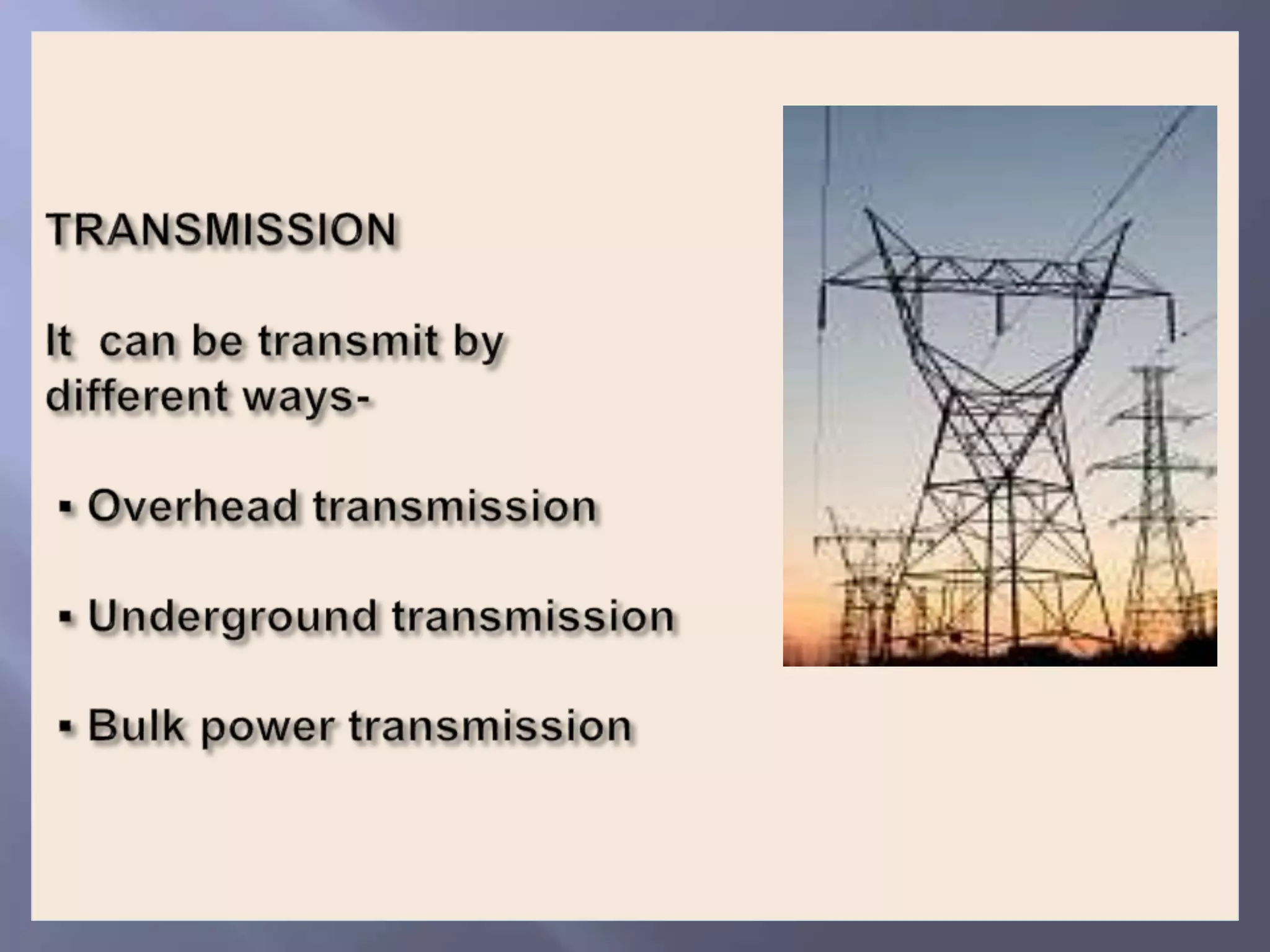 TRANSMISSION

It can be transmit by different ways-

▪ Overhead transmission

▪ Underground transmission

▪ Bulk power transmission